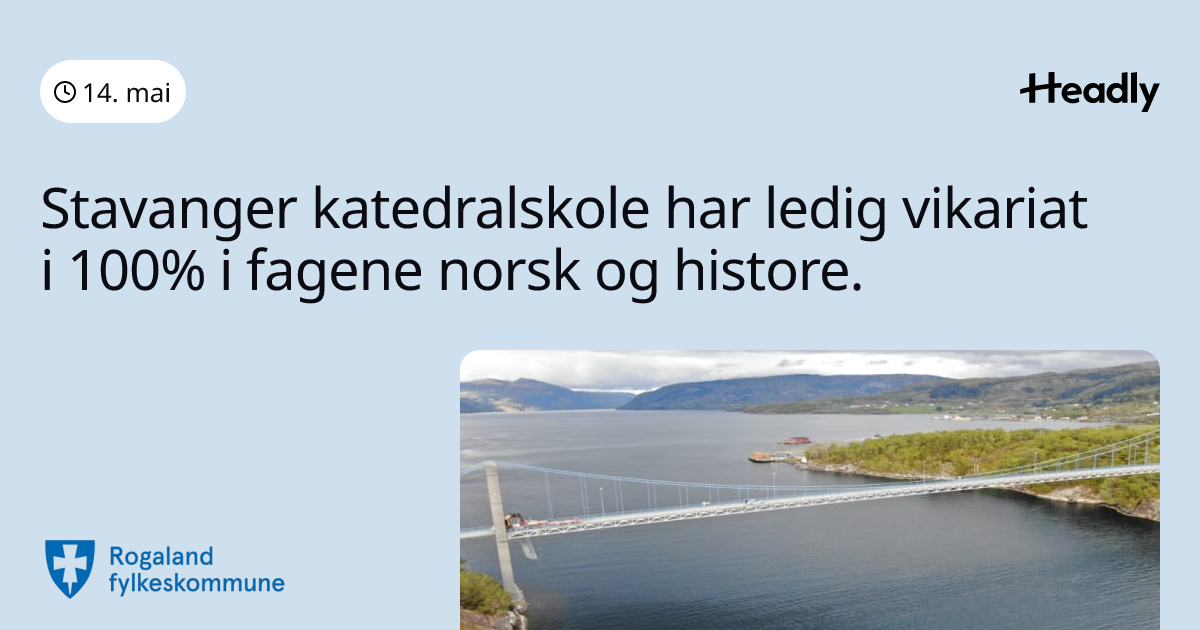 14. mai

Headly

Stavanger katedralskole har ledig vikariat i 100% i fagene norsk og histore.

Rogaland
fylkeskommune